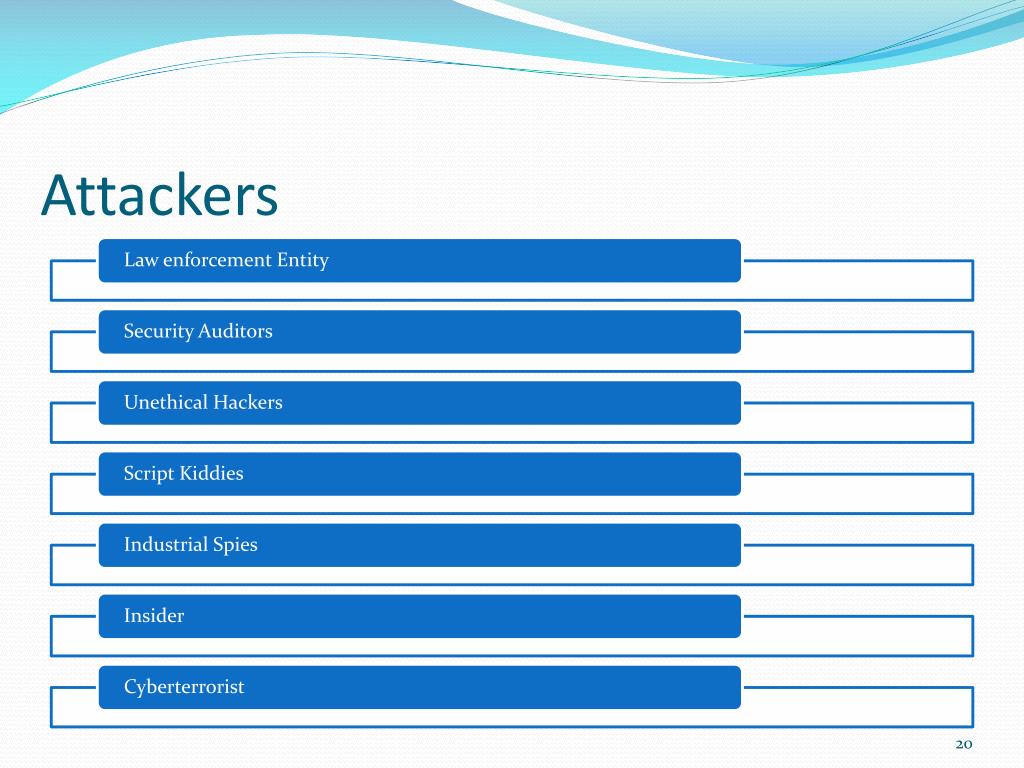 Attackers

Law enforcement Entity

Security Auditors

Unethical Hackers

Script Kiddies

Industrial Spies

Insider

Cyberterrorist

20